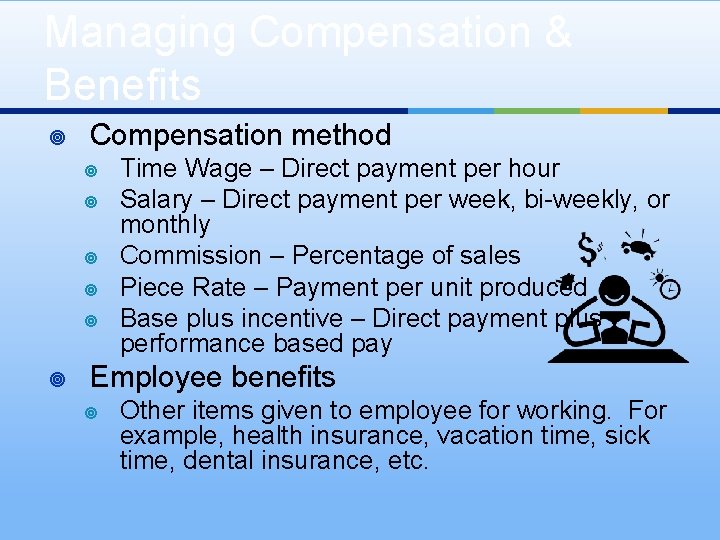 Managing Compensation & Benefits

Compensation method
Time Wage – Direct payment per hour
Salary – Direct payment per week, bi-weekly, or monthly
Commission – Percentage of sales
Piece Rate – Payment per unit produced
Base plus incentive – Direct payment plus performance based pay

Employee benefits
Other items given to employee for working. For example, health insurance, vacation time, sick time, dental insurance, etc.